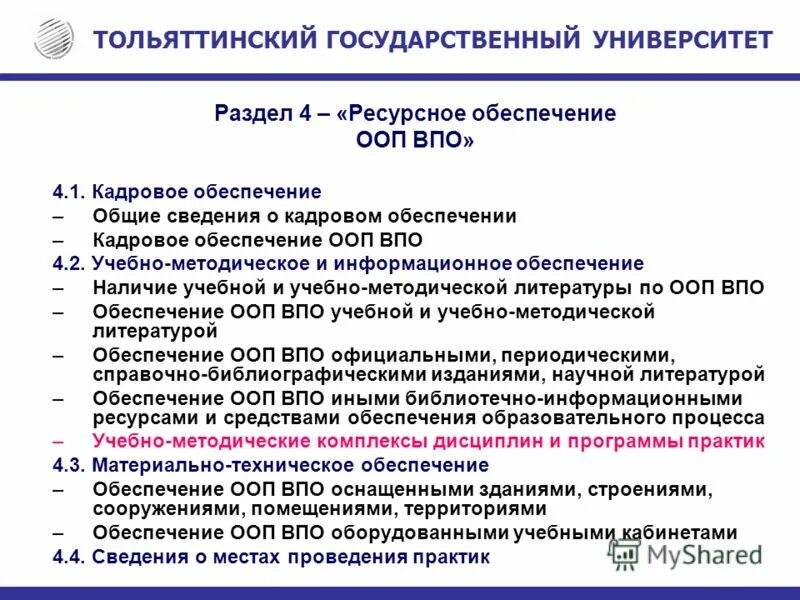 ТОЛЬЯТТИНСКИЙ ГОСУДАРСТВЕННЫЙ УНИВЕРСИТЕТ

Раздел 4 – «Ресурсное обеспечение ООП ВПО»

4.1. Кадровое обеспечение
– Общие сведения о кадровом обеспечении
– Кадровое обеспечение ООП ВПО
4.2. Учебно-методическое и информационное обеспечение
– Наличие учебной и учебно-методической литературы по ООП ВПО
– Обеспечение ООП ВПО учебной и учебно-методической литературой
– Обеспечение ООП ВПО официальными, периодическими, справочно-библиографическими изданиями, научной литературой
– Обеспечение ООП ВПО иными библиотечно-информационными ресурсами и средствами обеспечения образовательного процесса
– Учебно-методические комплексы дисциплин и программы практик
4.3. Материально-техническое обеспечение
– Обеспечение ООП ВПО оснащенными зданиями, строениями, сооружениями, помещениями, территориями
– Обеспечение ООП ВПО оборудованными учебными кабинетами
4.4. Сведения о местах проведения практик

MyShared